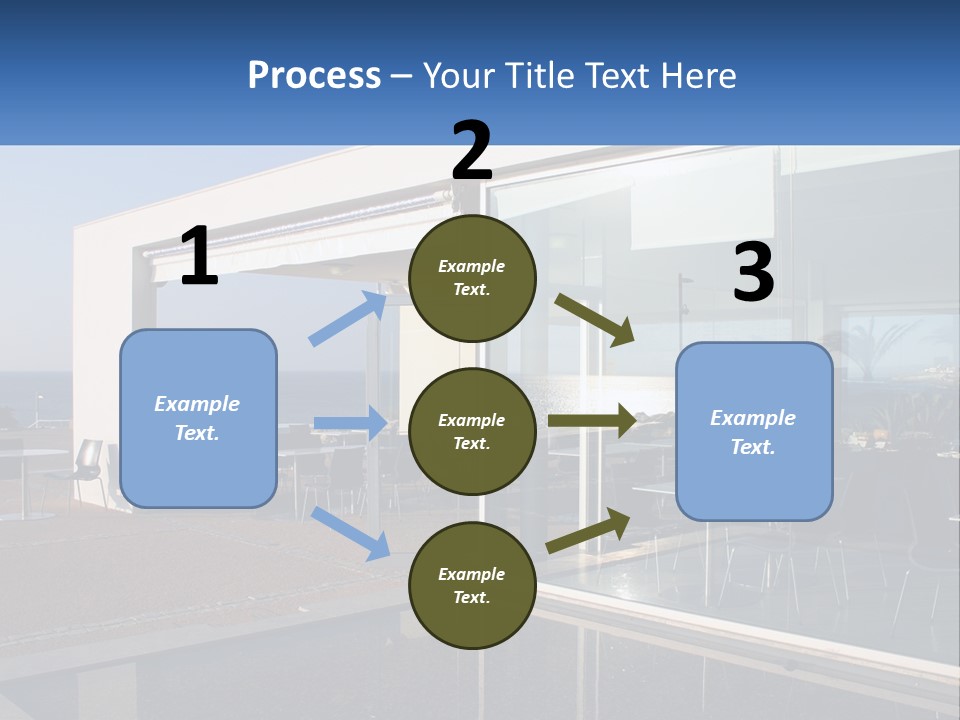 Process – Your Title Text Here

1

Example Text.

2

Example Text.

Example Text.

Example Text.

3

Example Text.